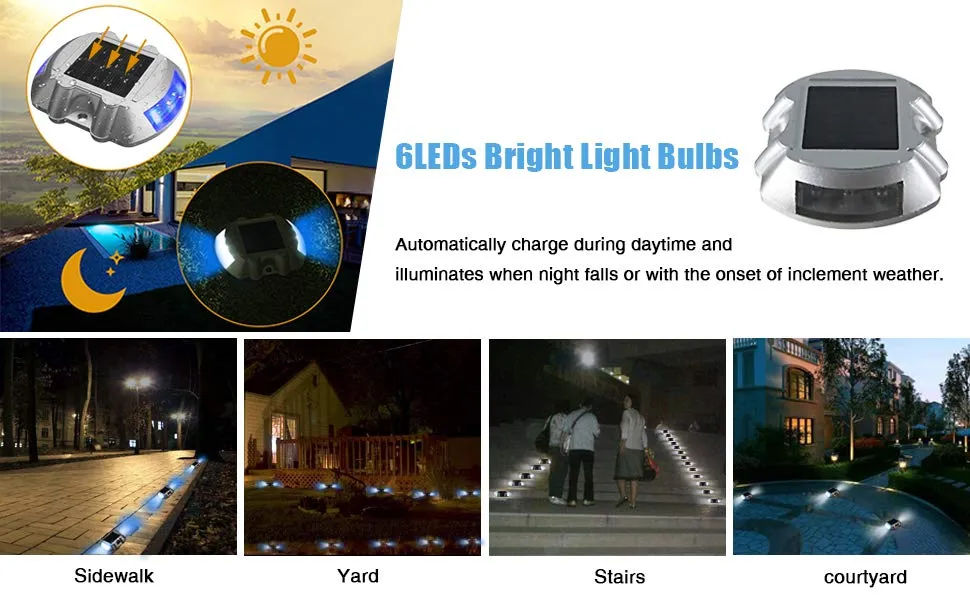 6LEDs Bright Light Bulbs

Automatically charge during daytime and illuminates when night falls or with the onset of inclement weather.

Sidewalk

Yard

Stairs

courtyard